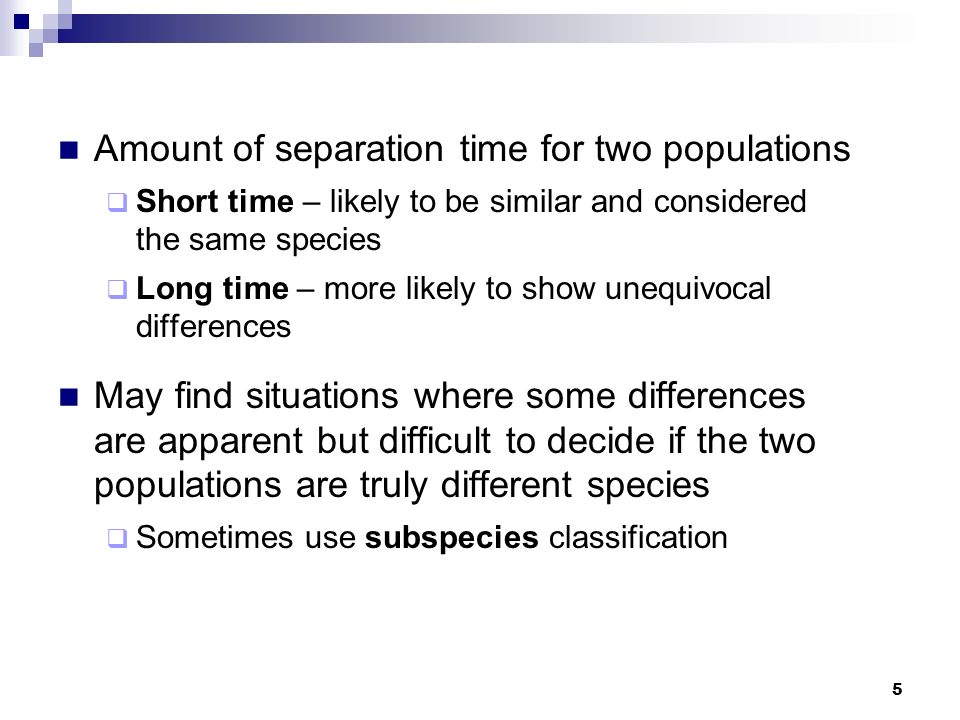 Amount of separation time for two populations

Short time – likely to be similar and considered the same species

Long time – more likely to show unequivocal differences

May find situations where some differences are apparent but difficult to decide if the two populations are truly different species

Sometimes use subspecies classification

5